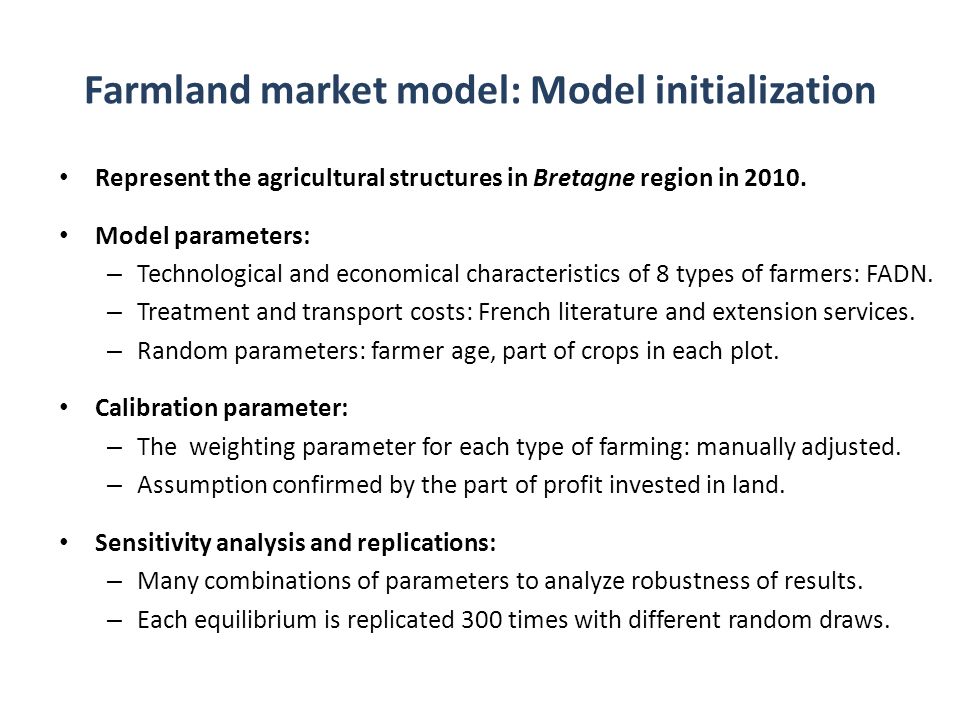 Farmland market model: Model initialization

• Represent the agricultural structures in Bretagne region in 2010.

• Model parameters:
– Technological and economical characteristics of 8 types of farmers: FADN.
– Treatment and transport costs: French literature and extension services.
– Random parameters: farmer age, part of crops in each plot.

• Calibration parameter:
– The weighting parameter for each type of farming: manually adjusted.
– Assumption confirmed by the part of profit invested in land.

• Sensitivity analysis and replications:
– Many combinations of parameters to analyze robustness of results.
– Each equilibrium is replicated 300 times with different random draws.